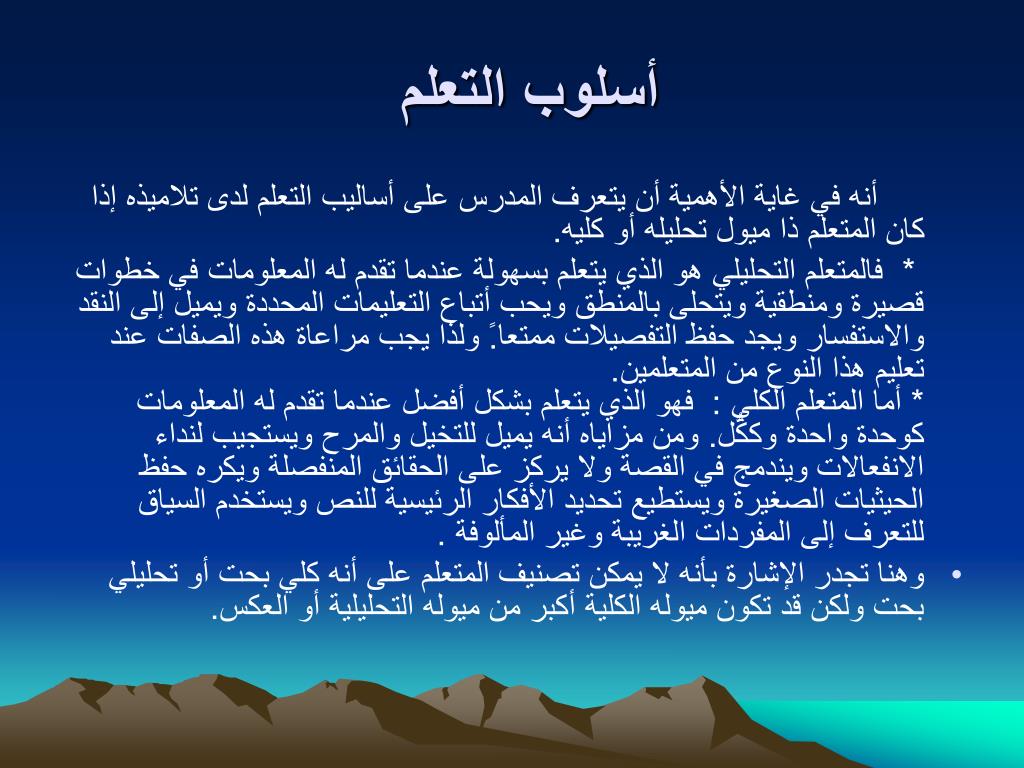 أسلوب التعلم

أنه في غاية الأهمية أن يتعرف المدرس على أساليب التعلم لدى تلاميذه إذا كان المتعلم ذا ميول تحليله أو كليه.

* فالمتعلم التحليلي هو الذي يتعلم بسهولة عندما تقدم له المعلومات في خطوات قصيرة ومنطقية ويتحلى بالمنطق ويحب أتباع التعليمات المحددة ويميل إلى النقد والاستفسار ويجد حفظ التفصيلات ممتعاً. ولذا يجب مراعاة هذه الصفات عند تعليم هذا النوع من المتعلمين.
* أما المتعلم الكلي : فهو الذي يتعلم بشكل أفضل عندما تقدم له المعلومات كوحدة واحدة وككل. ومن مزاياه أنه يميل للتخيل والمرح ويستجيب لنداء الانفعالات ويندمج في القصة ولا يركز على الحقائق المنفصلة ويكره حفظ الحيثيات الصغيرة ويستطيع تحديد الأفكار الرئيسية للنص ويستخدم السياق للتعرف إلى المفردات الغريبة وغير المألوفة .

• وهنا تجدر الإشارة بأنه لا يمكن تصنيف المتعلم على أنه كلي بحت أو تحليلي بحت ولكن قد تكون ميوله الكلية أكبر من ميوله التحليلية أو العكس.